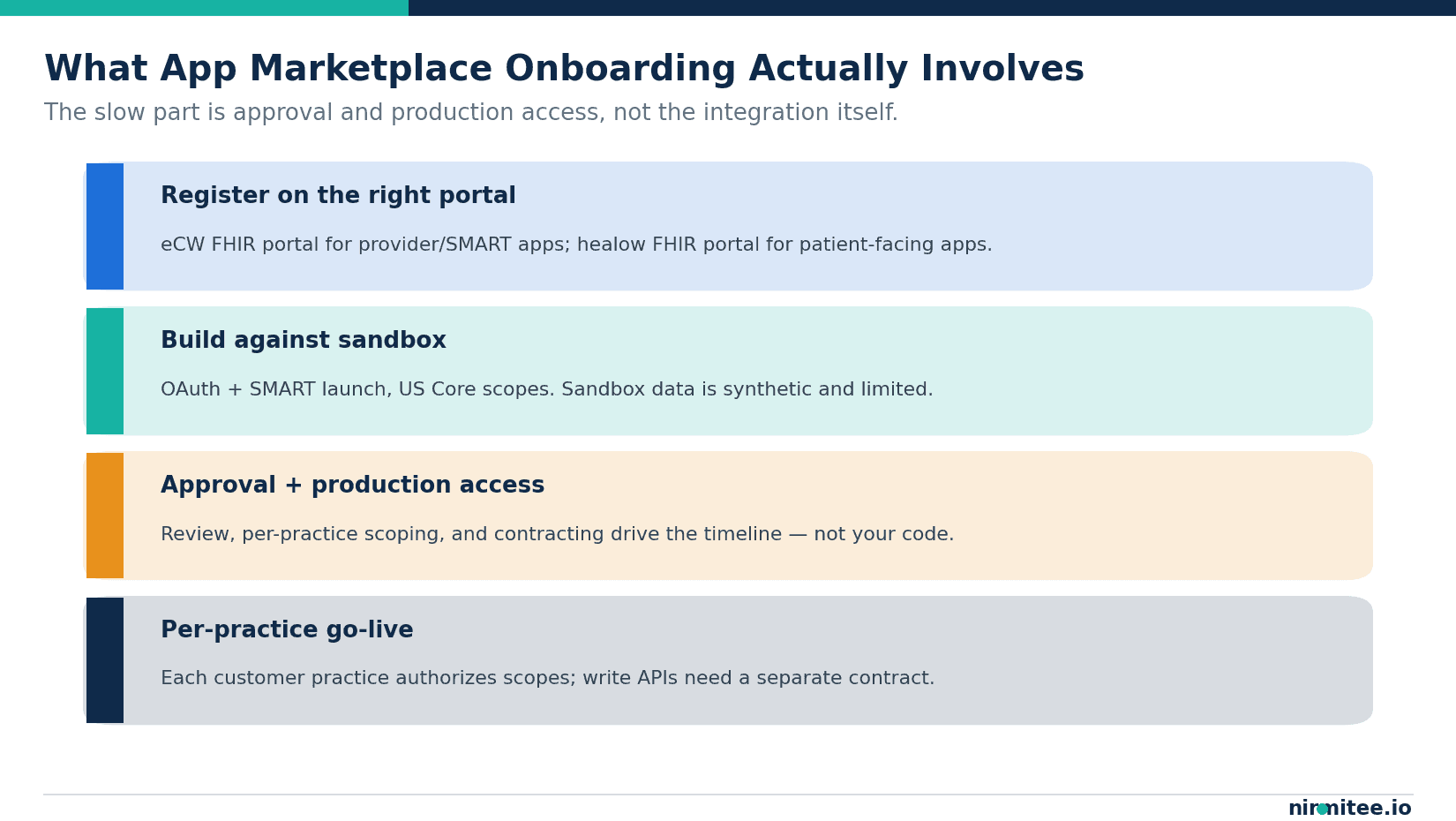 What App Marketplace Onboarding Actually Involves

The slow part is approval and production access, not the integration itself.

Register on the right portal

eCW FHIR portal for provider/SMART apps; healow FHIR portal for patient-facing apps.

Build against sandbox

OAuth + SMART launch, US Core scopes. Sandbox data is synthetic and limited.

Approval + production access

Review, per-practice scoping, and contracting drive the timeline — not your code.

Per-practice go-live

Each customer practice authorizes scopes; write APIs need a separate contract.

nirmitee.io